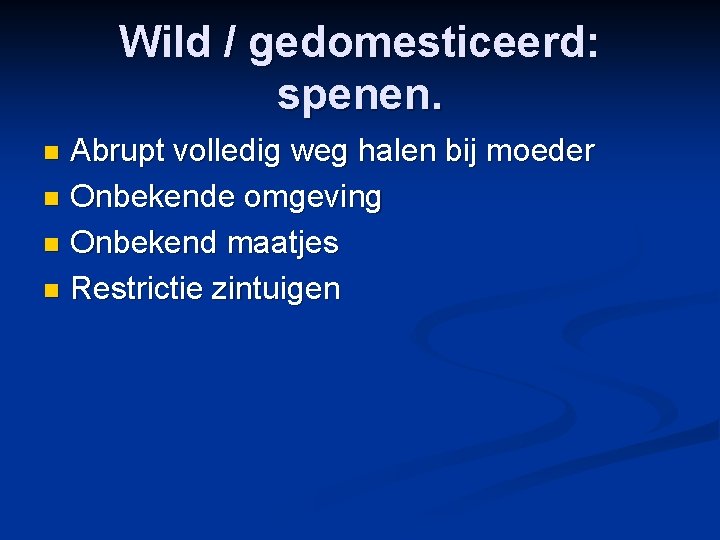 Wild / gedomesticeerd: spenen.

- Abrupt volledig weg halen bij moeder
- Onbekende omgeving
- Onbekend maatjes
- Restrictie zintuigen